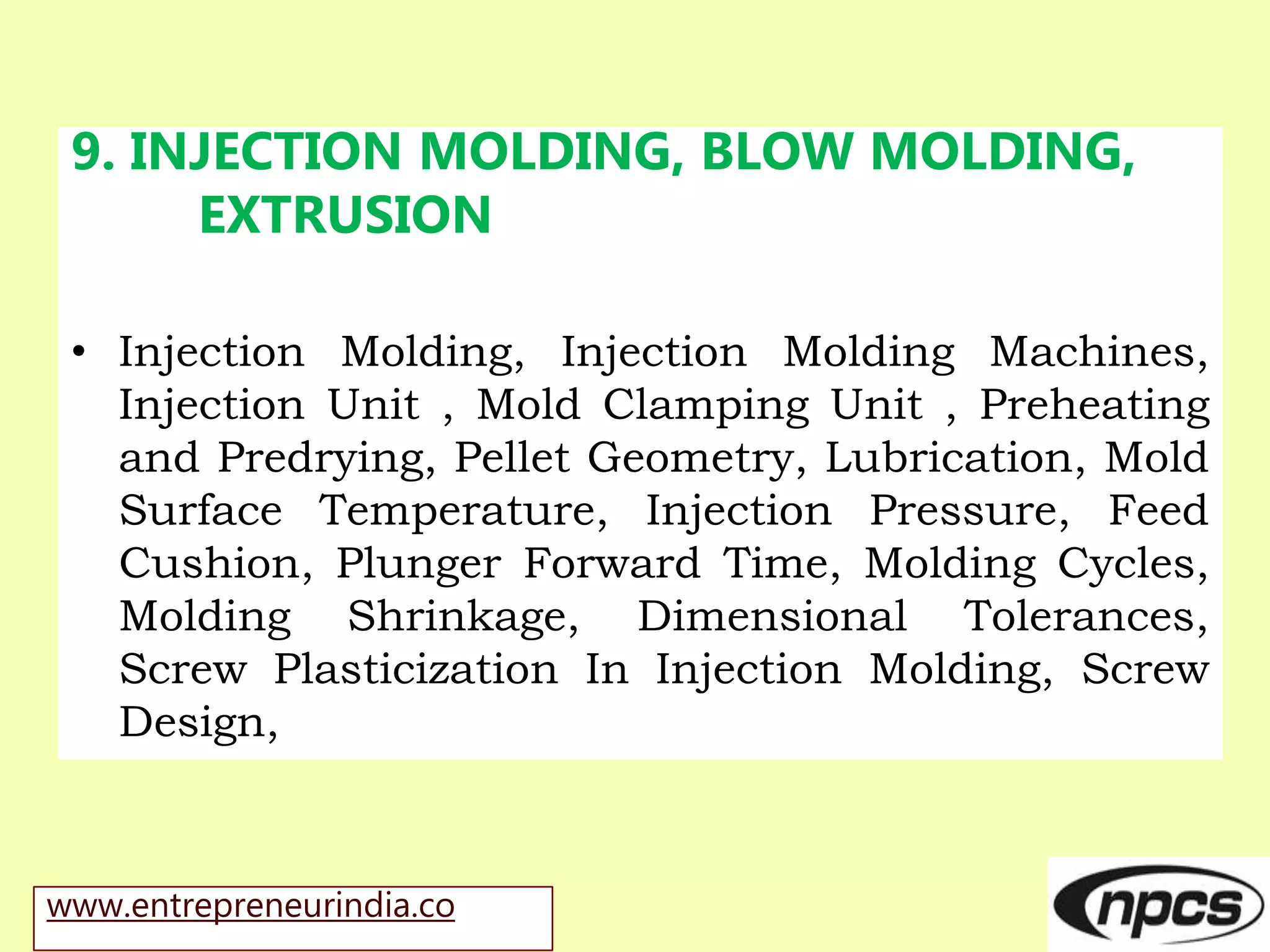 9. INJECTION MOLDING, BLOW MOLDING, EXTRUSION

• Injection Molding, Injection Molding Machines, Injection Unit , Mold Clamping Unit , Preheating and Predrying, Pellet Geometry, Lubrication, Mold Surface Temperature, Injection Pressure, Feed Cushion, Plunger Forward Time, Molding Cycles, Molding Shrinkage, Dimensional Tolerances, Screw Plasticization In Injection Molding, Screw Design,

www.entrepreneurindia.co

npcs